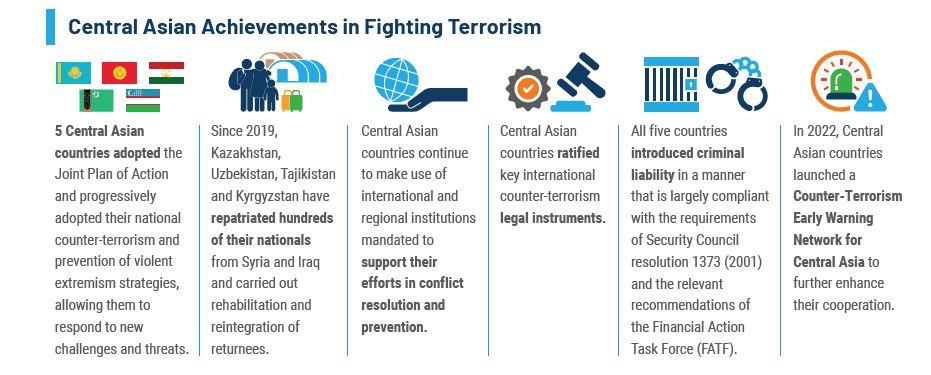 Central Asian Achievements in Fighting Terrorism

5 Central Asian countries adopted the Joint Plan of Action and progressively adopted their national counter-terrorism and prevention of violent extremism strategies, allowing them to respond to new challenges and threats.

Since 2019, Kazakhstan, Uzbekistan, Tajikistan and Kyrgyzstan have repatriated hundreds of their nationals from Syria and Iraq and carried out rehabilitation and reintegration of returnees.

Central Asian countries continue to make use of international and regional institutions mandated to support their efforts in conflict resolution and prevention.

Central Asian countries ratified key international counter-terrorism legal instruments.

All five countries introduced criminal liability in a manner that is largely compliant with the requirements of Security Council resolution 1373 (2001) and the relevant recommendations of the Financial Action Task Force (FATF).

In 2022, Central Asian countries launched a Counter-Terrorism Early Warning Network for Central Asia to further enhance their cooperation.